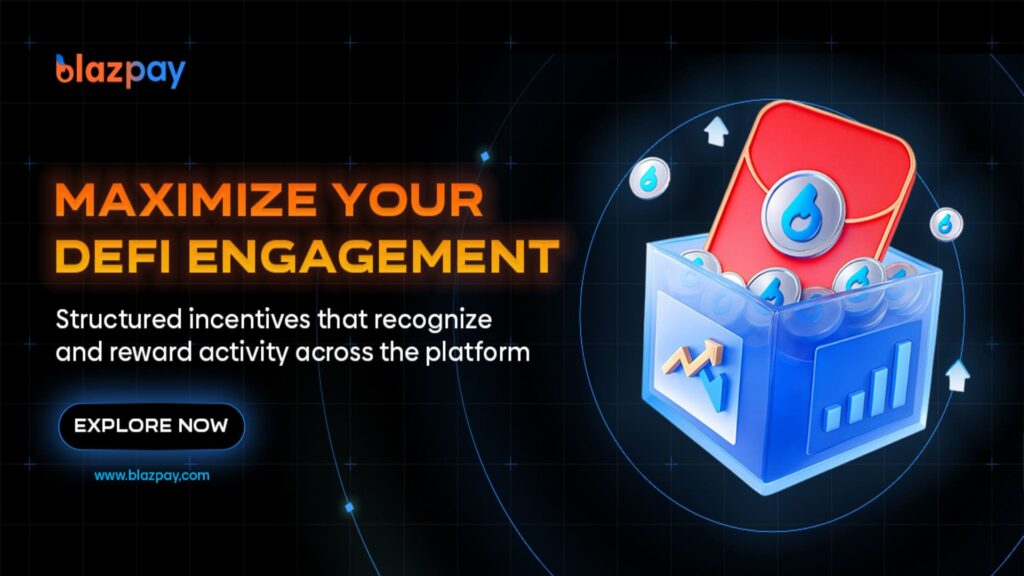 blazpay

MAXIMIZE YOUR DEFI ENGAGEMENT

Structured incentives that recognize and reward activity across the platform

EXPLORE NOW

www.blazpay.com